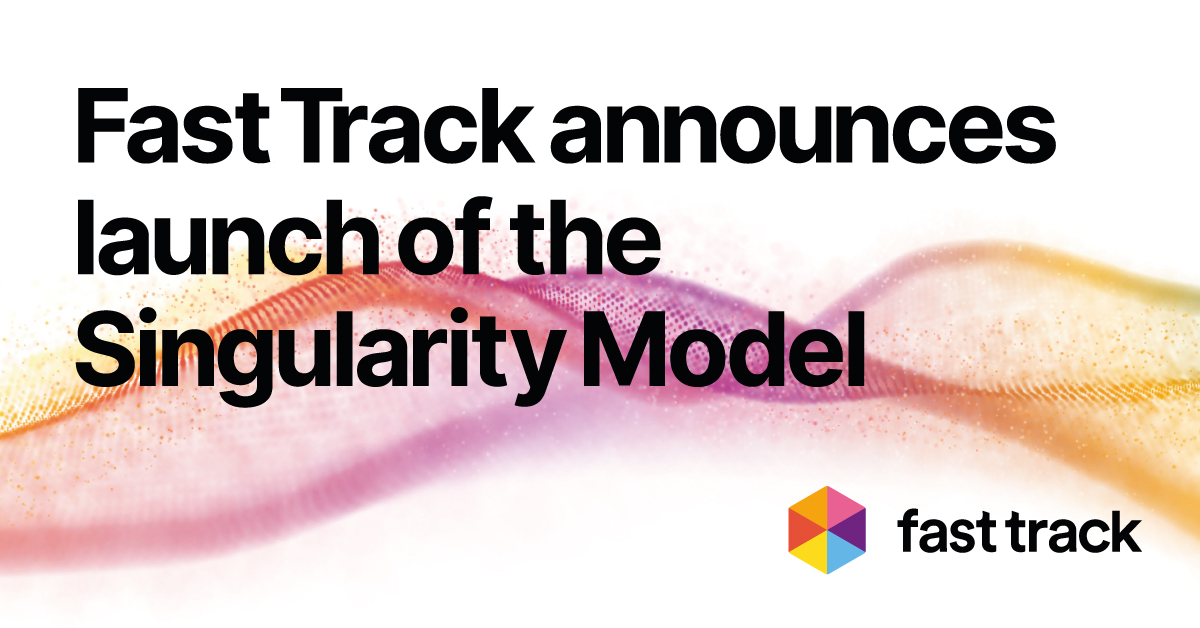 Fast Track announces launch of the Singularity Model

fast track